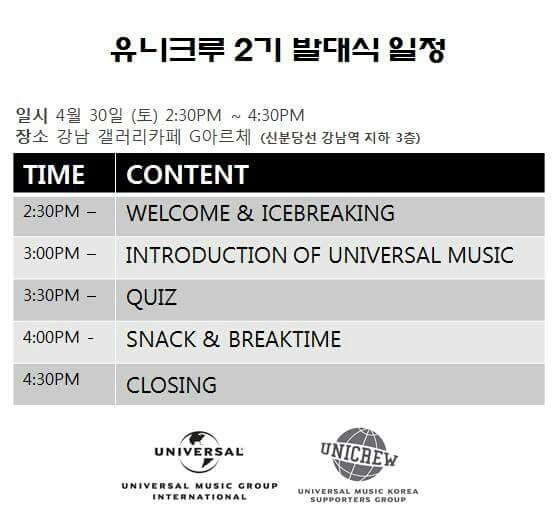 유니크루 2기 발대식 일정

일시 4월 30일 (토) 2:30PM ~ 4:30PM
장소 강남 갤러리카페 G아르체 (신분당선 강남역 지하 3층)

| TIME | CONTENT |
|---|---|
| 2:30PM – | WELCOME & ICEBREAKING |
| 3:00PM – | INTRODUCTION OF UNIVERSAL MUSIC |
| 3:30PM – | QUIZ |
| 4:00PM - | SNACK & BREAKTIME |
| 4:30PM | CLOSING |

UNIVERSAL
UNIVERSAL MUSIC GROUP INTERNATIONAL

UNICREW
UNIVERSAL MUSIC KOREA SUPPORTERS GROUP